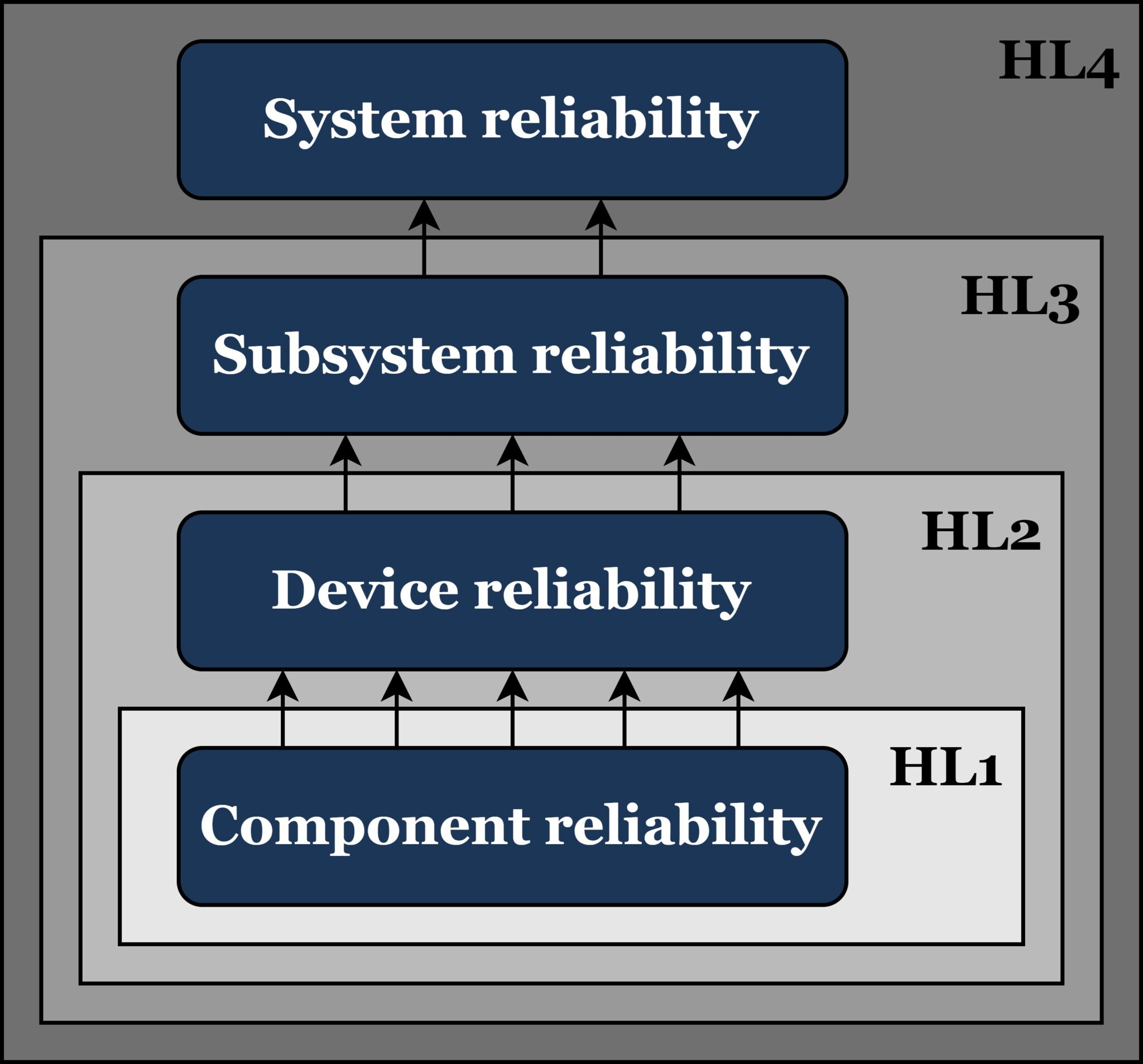 HL4

System reliability

HL3

Subsystem reliability

HL2

Device reliability

HL1

Component reliability